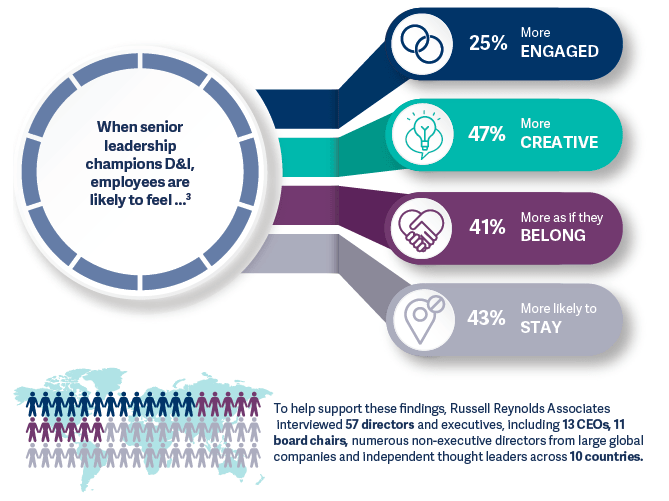 When senior leadership champions D&I, employees are likely to feel ...$^3$

25% More ENGAGED

47% More CREATIVE

41% More as if they BELONG

43% More likely to STAY

To help support these findings, Russell Reynolds Associates interviewed 57 directors and executives, including 13 CEOs, 11 board chairs, numerous non-executive directors from large global companies and independent thought leaders across 10 countries.